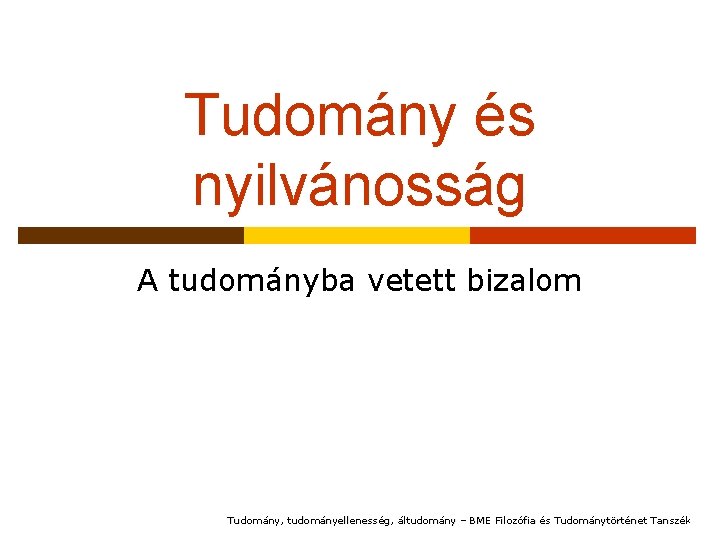 Tudomány és nyilvánosság

A tudományba vetett bizalom

Tudomány, tudományellenesség, áltudomány – BME Filozófia és Tudománytörténet Tanszék